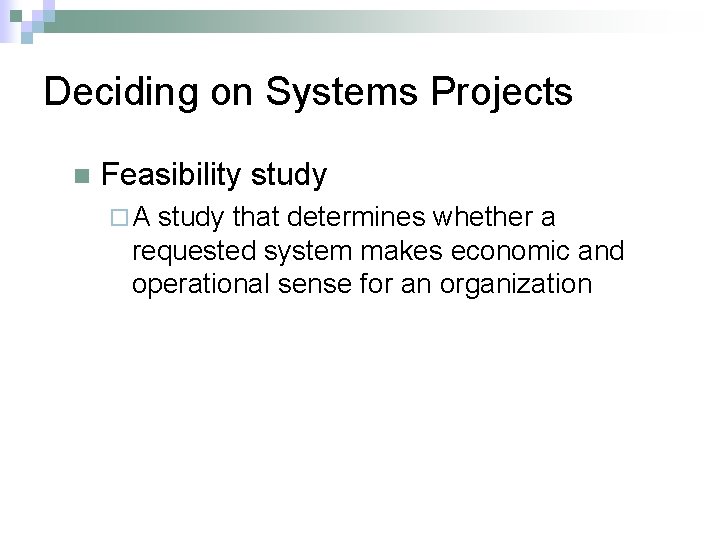 Deciding on Systems Projects

Feasibility study

A study that determines whether a requested system makes economic and operational sense for an organization